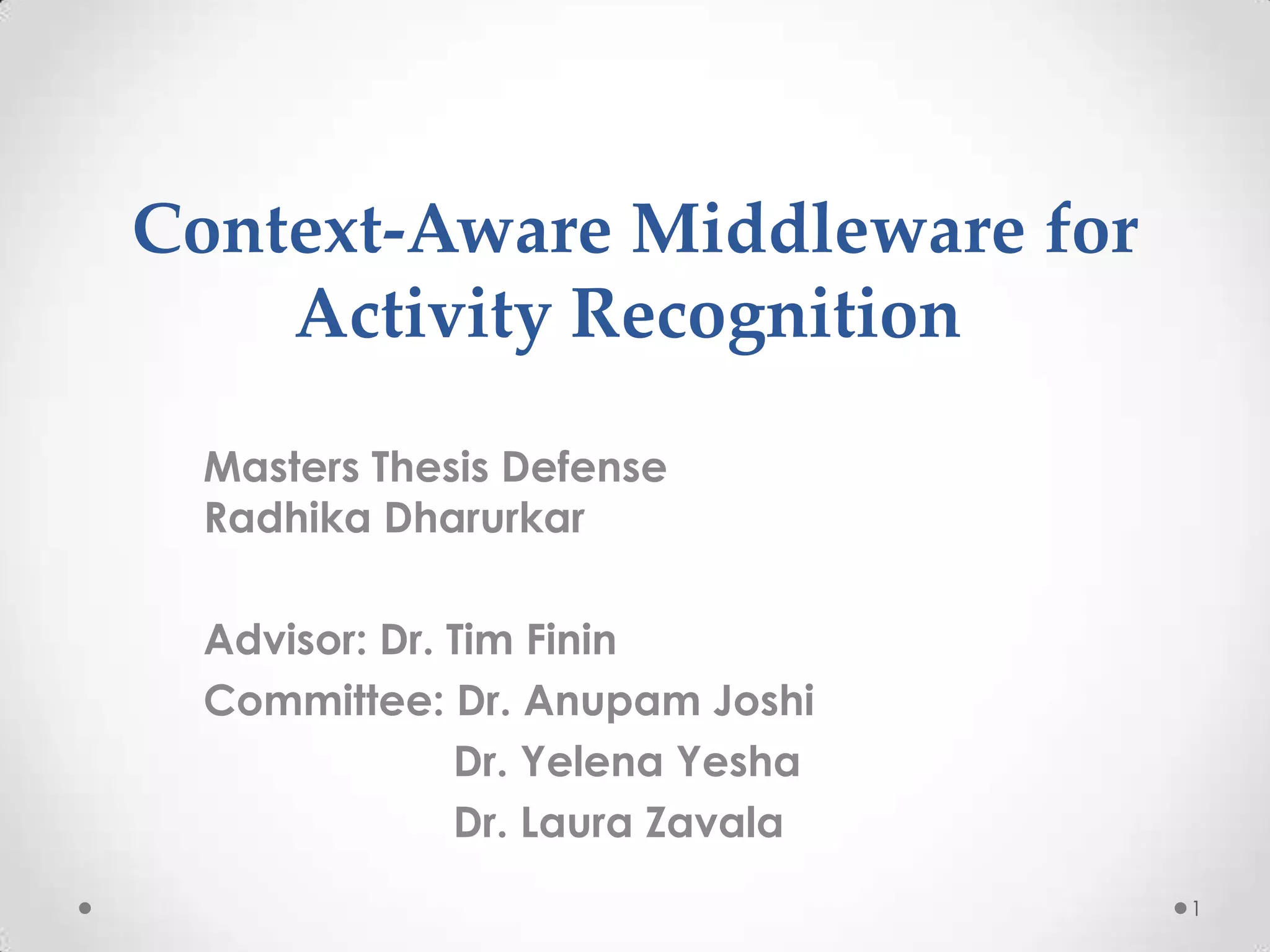 Context-Aware Middleware for Activity Recognition

Masters Thesis Defense
Radhika Dharurkar

Advisor: Dr. Tim Finin
Committee: Dr. Anupam Joshi
Dr. Yelena Yesha
Dr. Laura Zavala

1